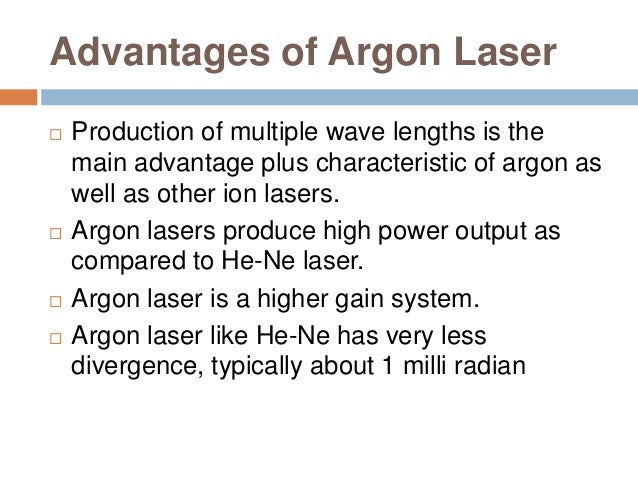 Advantages of Argon Laser

□ Production of multiple wave lengths is the main advantage plus characteristic of argon as well as other ion lasers.

□ Argon lasers produce high power output as compared to He-Ne laser.

□ Argon laser is a higher gain system.

□ Argon laser like He-Ne has very less divergence, typically about 1 milli radian